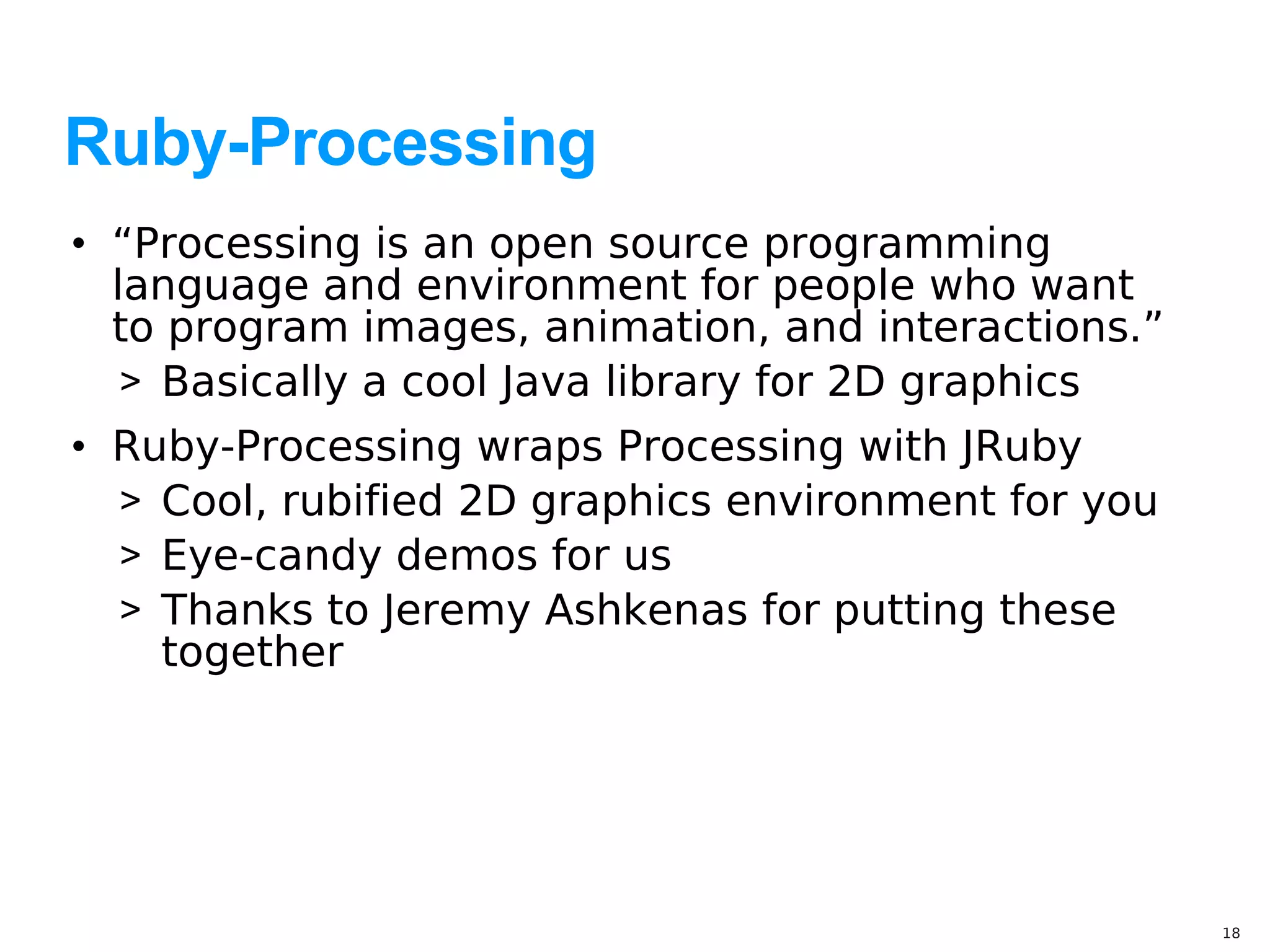 Ruby-Processing

• “Processing is an open source programming language and environment for people who want to program images, animation, and interactions.”

> Basically a cool Java library for 2D graphics

• Ruby-Processing wraps Processing with JRuby

> Cool, rubified 2D graphics environment for you

> Eye-candy demos for us

> Thanks to Jeremy Ashkenas for putting these together

18